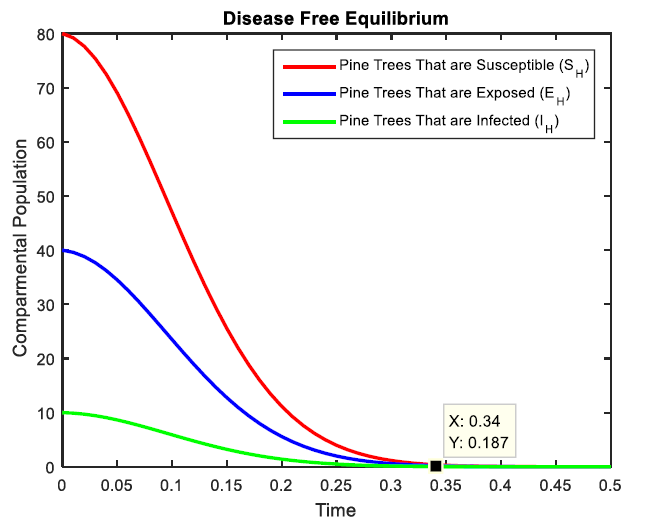 Disease Free Equilibrium

Pine Trees That are Susceptible ($S_H$)
Pine Trees That are Exposed ($E_H$)
Pine Trees That are Infected ($I_H$)

Comparmental Population

80
70
60
50
40
30
20
10
0

X: 0.34
Y: 0.187

0
0.05
0.1
0.15
0.2
0.25
0.3
0.35
0.4
0.45
0.5

Time